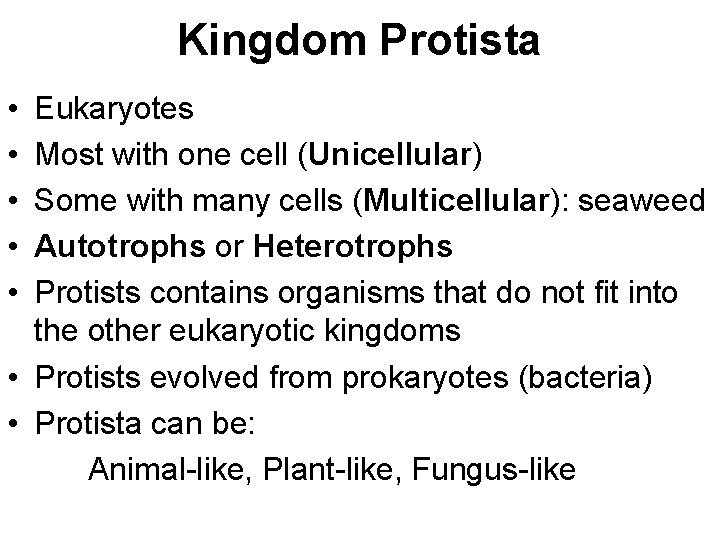 Kingdom Protista

• Eukaryotes
• Most with one cell (Unicellular)
• Some with many cells (Multicellular): seaweed
• Autotrophs or Heterotrophs
• Protists contains organisms that do not fit into the other eukaryotic kingdoms
• Protists evolved from prokaryotes (bacteria)
• Protista can be:

Animal-like, Plant-like, Fungus-like